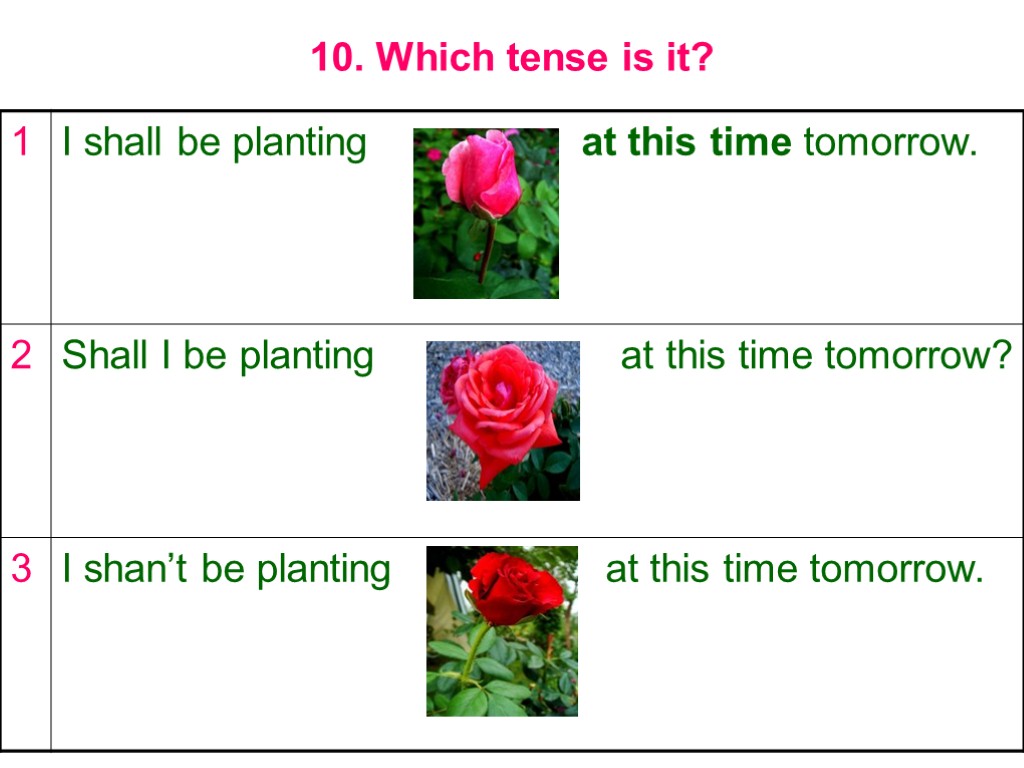 10. Which tense is it?

| 1 | I shall be planting at this time tomorrow. |
|---|---|
| 2 | Shall I be planting at this time tomorrow? |
| 3 | I shan’t be planting at this time tomorrow. |